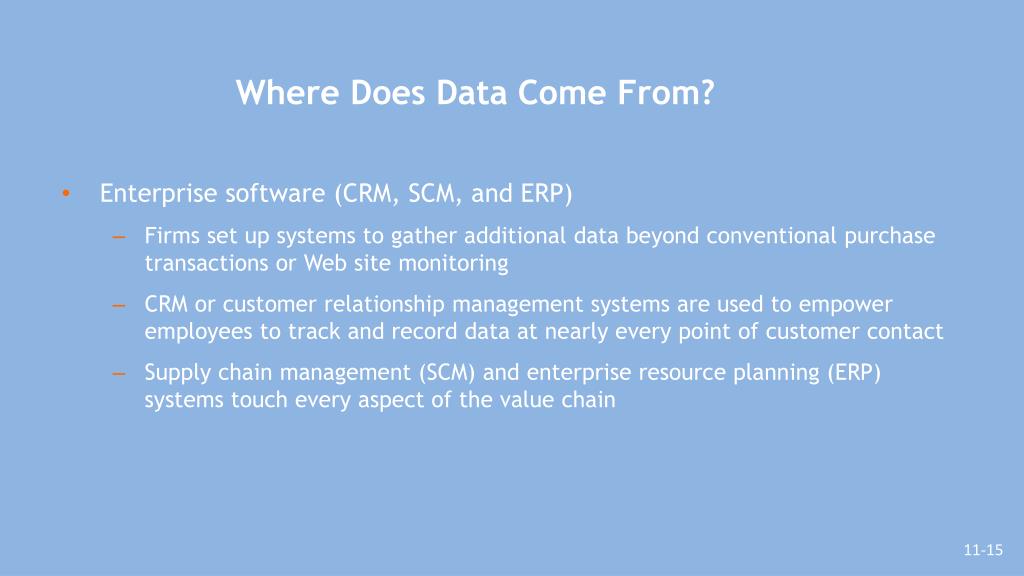 Where Does Data Come From?

• Enterprise software (CRM, SCM, and ERP)

– Firms set up systems to gather additional data beyond conventional purchase transactions or Web site monitoring

– CRM or customer relationship management systems are used to empower employees to track and record data at nearly every point of customer contact

– Supply chain management (SCM) and enterprise resource planning (ERP) systems touch every aspect of the value chain

11-15